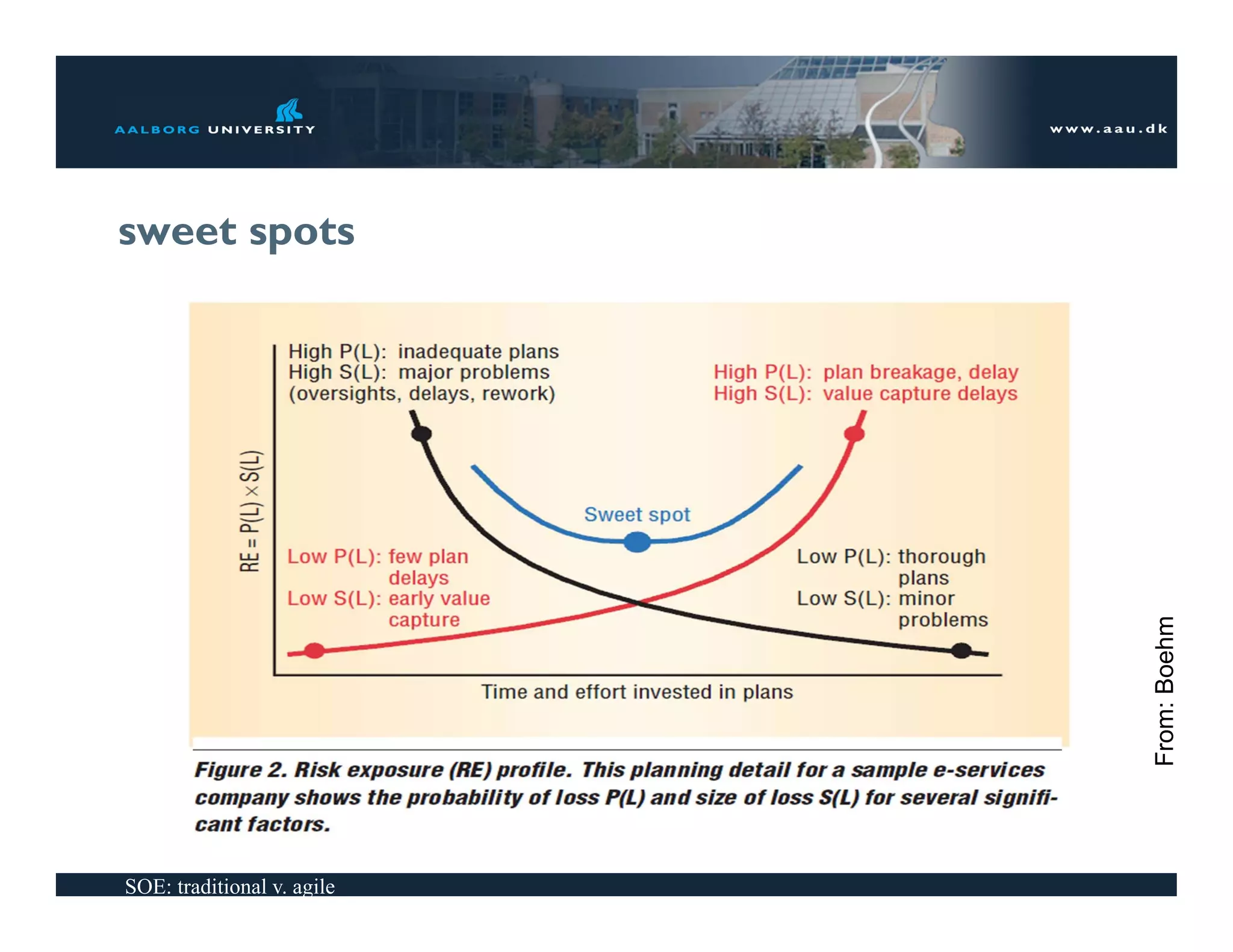 AALBORG UNIVERSITY

www.aau.dk

sweet spots

High P(L): inadequate plans
High S(L): major problems
(oversights, delays, rework)

High P(L): plan breakage, delay
High S(L): value capture delays

RE = P(L) × S(L)

Sweet spot

Low P(L): few plan delays
Low S(L): early value capture

Low P(L): thorough plans
Low S(L): minor problems

Time and effort invested in plans

Figure 2. Risk exposure (RE) profile. This planning detail for a sample e-services company shows the probability of loss P(L) and size of loss S(L) for several significant factors.

From: Boehm

SOE: traditional v. agile